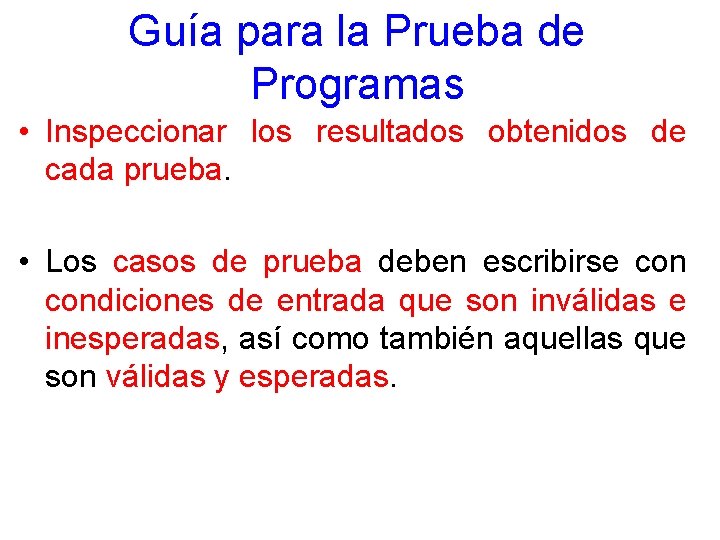 Guía para la Prueba de Programas

• Inspeccionar los resultados obtenidos de cada prueba.

• Los casos de prueba deben escribirse con condiciones de entrada que son inválidas e inesperadas, así como también aquellas que son válidas y esperadas.